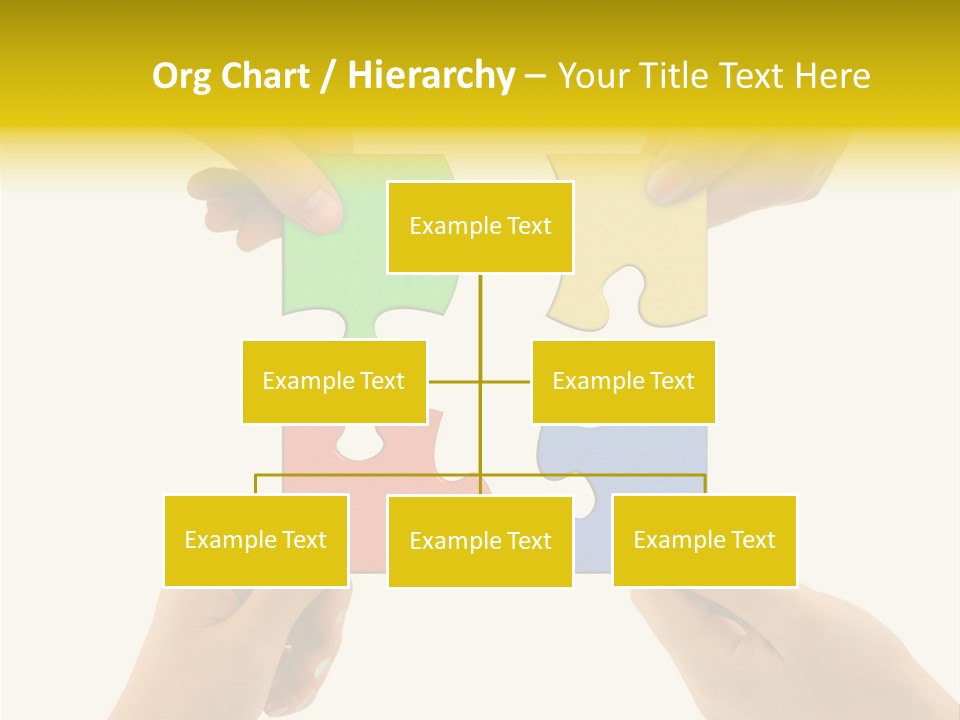 Org Chart / Hierarchy – Your Title Text Here

Example Text

Example Text

Example Text

Example Text

Example Text

Example Text